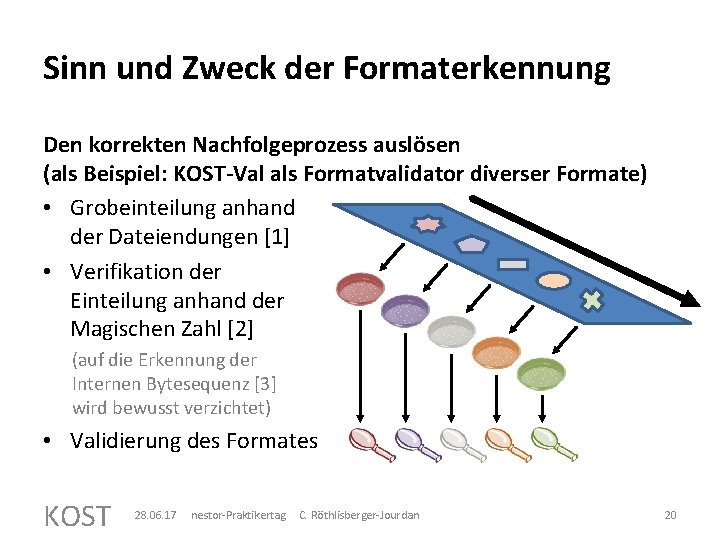 Sinn und Zweck der Formaterkennung

Den korrekten Nachfolgeprozess auslösen
(als Beispiel: KOST-Val als Formatvalidator diverser Formate)

• Grobeinteilung anhand der Dateiendungen [1]
• Verifikation der Einteilung anhand der Magischen Zahl [2]
(auf die Erkennung der Internen Bytesequenz [3] wird bewusst verzichtet)
• Validierung des Formates

KOST 28.06.17 nestor-Praktikertag C. Röthlisberger-Jourdan 20